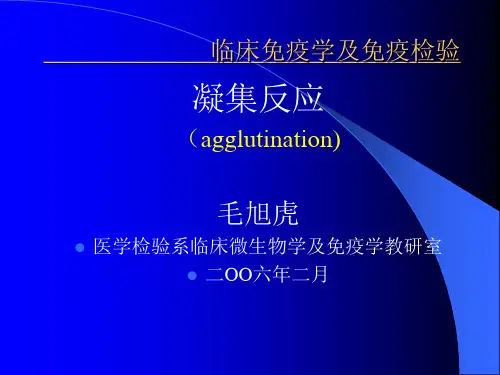 临床免疫学及免疫检验

凝集反应

（agglutination)

毛旭虎

医学检验系临床微生物学及免疫学教研室

二OO六年二月